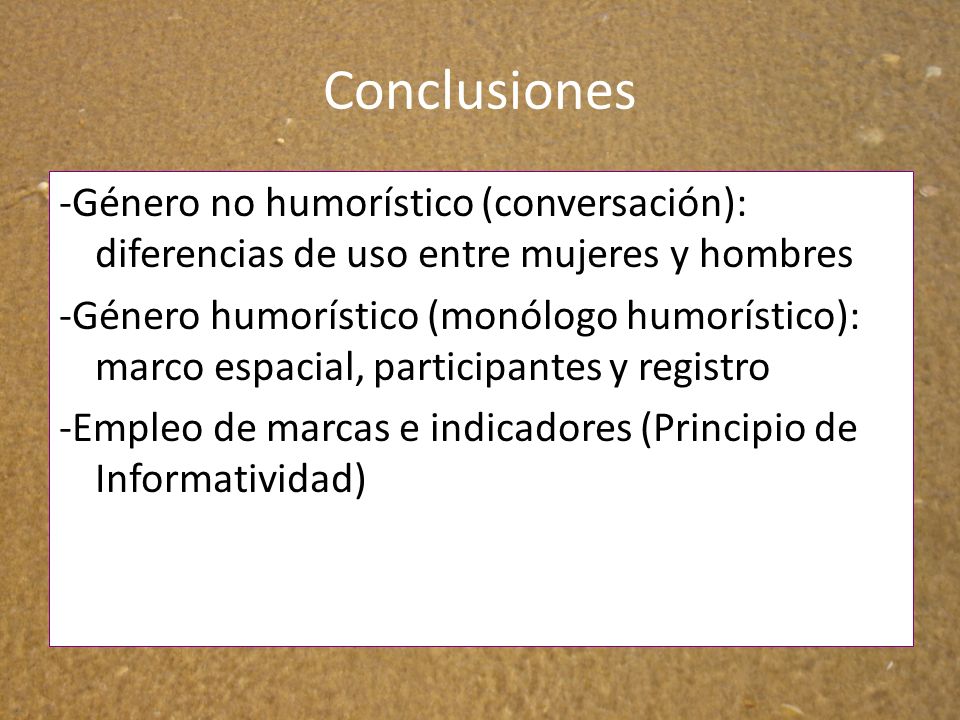 Conclusiones

-Género no humorístico (conversación): diferencias de uso entre mujeres y hombres

-Género humorístico (monólogo humorístico): marco espacial, participantes y registro

-Empleo de marcas e indicadores (Principio de Informatividad)